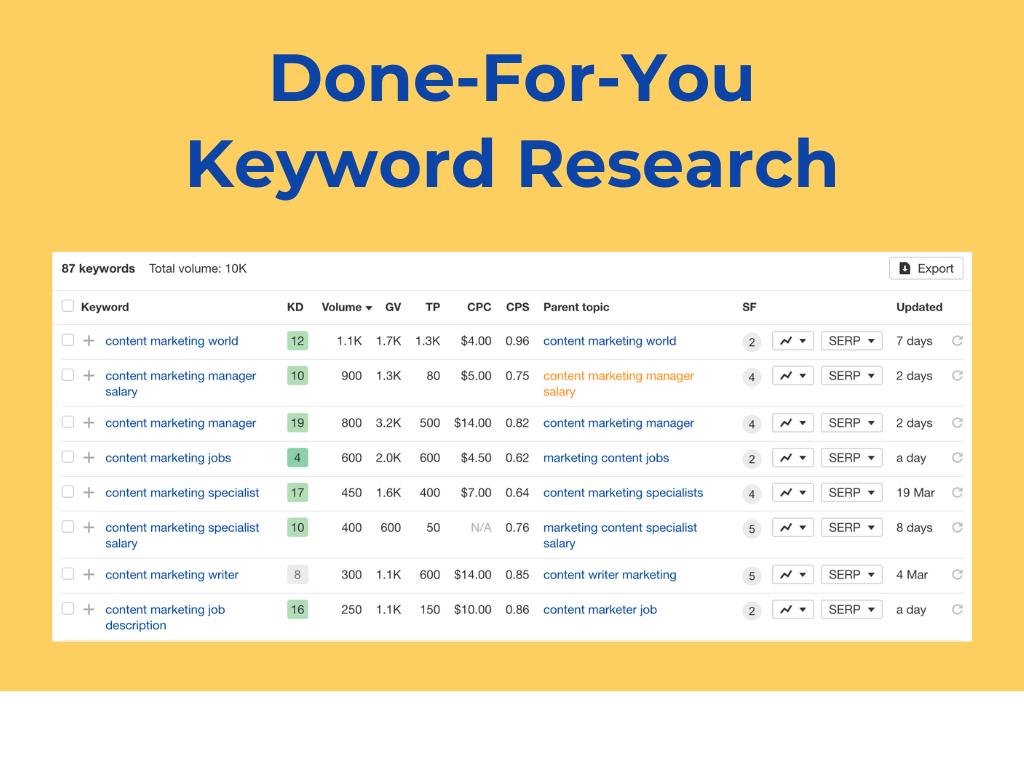 Done-For-You Keyword Research

87 keywords Total volume: 10K

Export

| Keyword | KD | Volume | GV | TP | CPC | CPS | Parent topic | SF | | | Updated |
|---|---|---|---|---|---|---|---|---|---|---|---|
| content marketing world | 12 | 1.1K | 1.7K | 1.3K | $4.00 | 0.96 | content marketing world | 2 | | SERP | 7 days |
| content marketing manager salary | 10 | 900 | 1.3K | 80 | $5.00 | 0.75 | content marketing manager salary | 4 | | SERP | 2 days |
| content marketing manager | 19 | 800 | 3.2K | 500 | $14.00 | 0.82 | content marketing manager | 4 | | SERP | 2 days |
| content marketing jobs | 4 | 600 | 2.0K | 600 | $4.50 | 0.62 | marketing content jobs | 2 | | SERP | a day |
| content marketing specialist | 17 | 450 | 1.6K | 400 | $7.00 | 0.64 | content marketing specialists | 4 | | SERP | 19 Mar |
| content marketing specialist salary | 10 | 400 | 600 | 50 | N/A | 0.76 | marketing content specialist salary | 5 | | SERP | 8 days |
| content marketing writer | 8 | 300 | 1.1K | 600 | $14.00 | 0.85 | content writer marketing | 5 | | SERP | 4 Mar |
| content marketing job description | 16 | 250 | 1.1K | 150 | $10.00 | 0.86 | content marketer job | 2 | | SERP | a day |